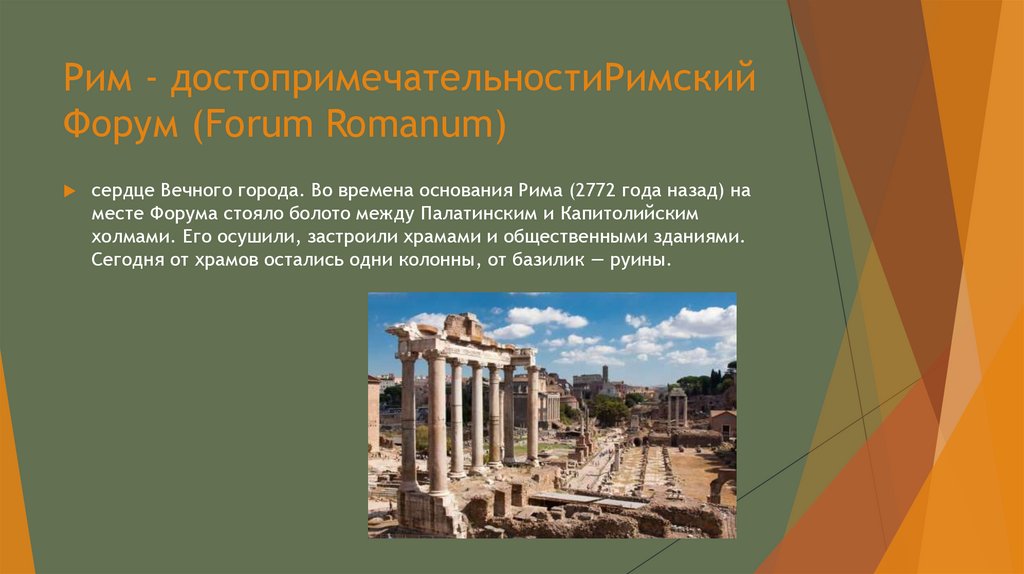 Рим - достопримечательностиРимский Форум (Forum Romanum)

сердце Вечного города. Во времена основания Рима (2772 года назад) на месте Форума стояло болото между Палатинским и Капитолийским холмами. Его осушили, застроили храмами и общественными зданиями. Сегодня от храмов остались одни колонны, от базилик — руины.